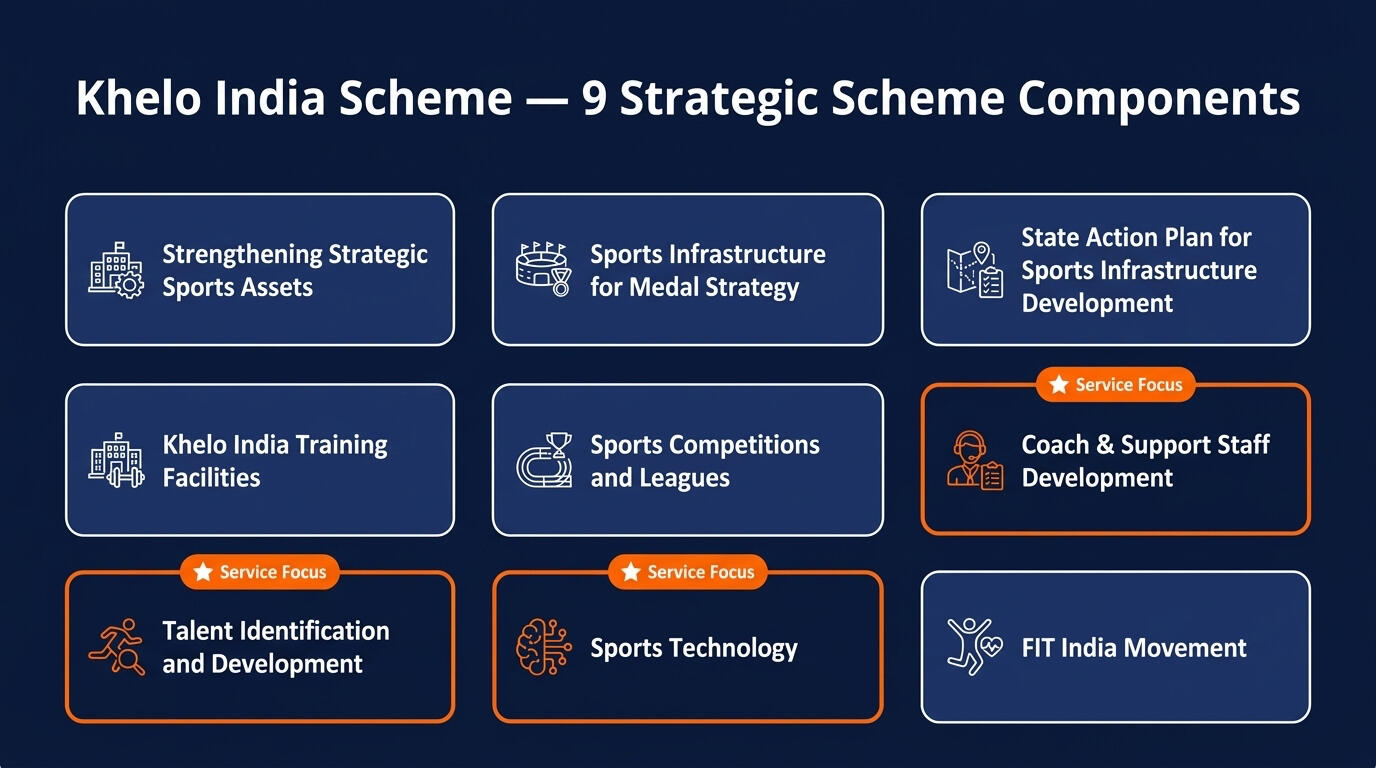 Khelo India Scheme — 9 Strategic Scheme Components

Strengthening Strategic Sports Assets

Sports Infrastructure for Medal Strategy

State Action Plan for Sports Infrastructure Development

Khelo India Training Facilities

Sports Competitions and Leagues

Service Focus

Coach & Support Staff Development

Service Focus

Talent Identification and Development

Service Focus

Sports Technology

FIT India Movement